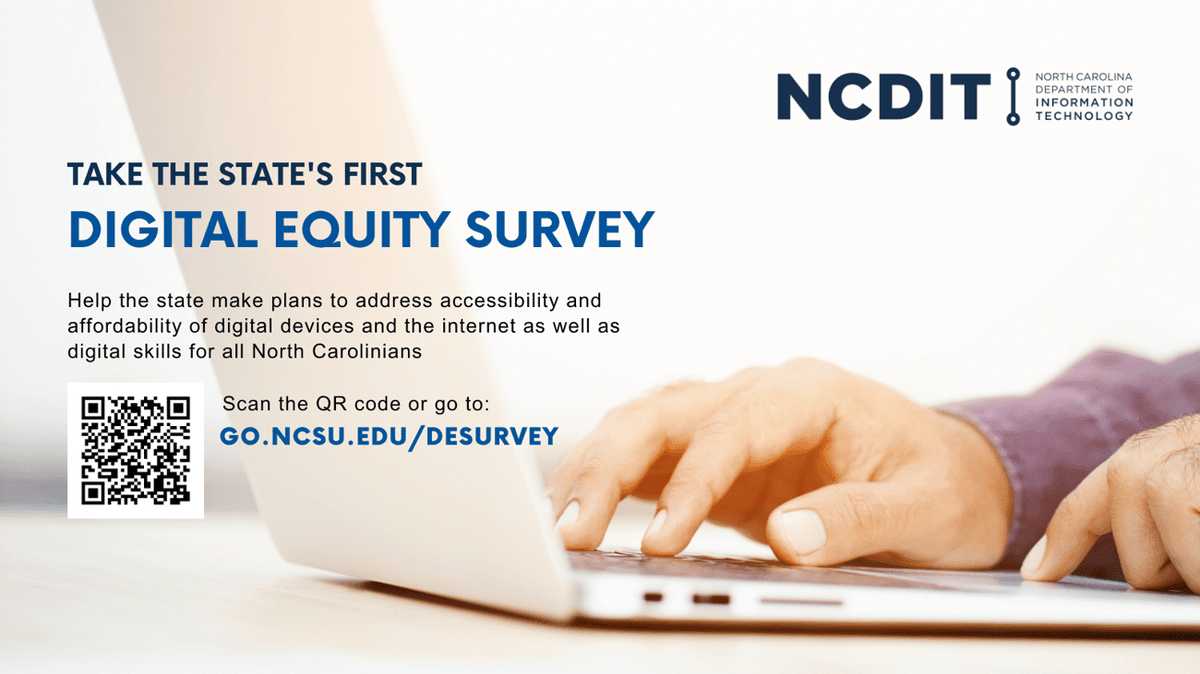 NCDIT NORTH CAROLINA DEPARTMENT OF INFORMATION TECHNOLOGY

TAKE THE STATE'S FIRST

DIGITAL EQUITY SURVEY

Help the state make plans to address accessibility and affordability of digital devices and the internet as well as digital skills for all North Carolinians

Scan the QR code or go to:

GO.NCSU.EDU/DESURVEY